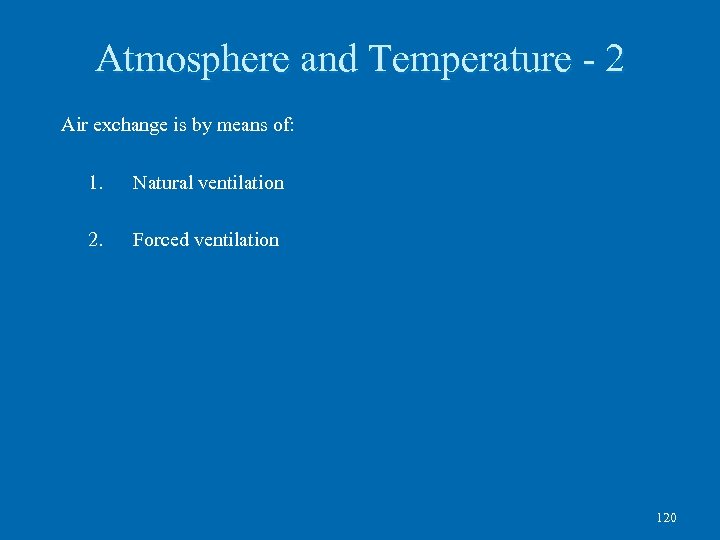 Atmosphere and Temperature - 2

Air exchange is by means of:

1. Natural ventilation

2. Forced ventilation

120